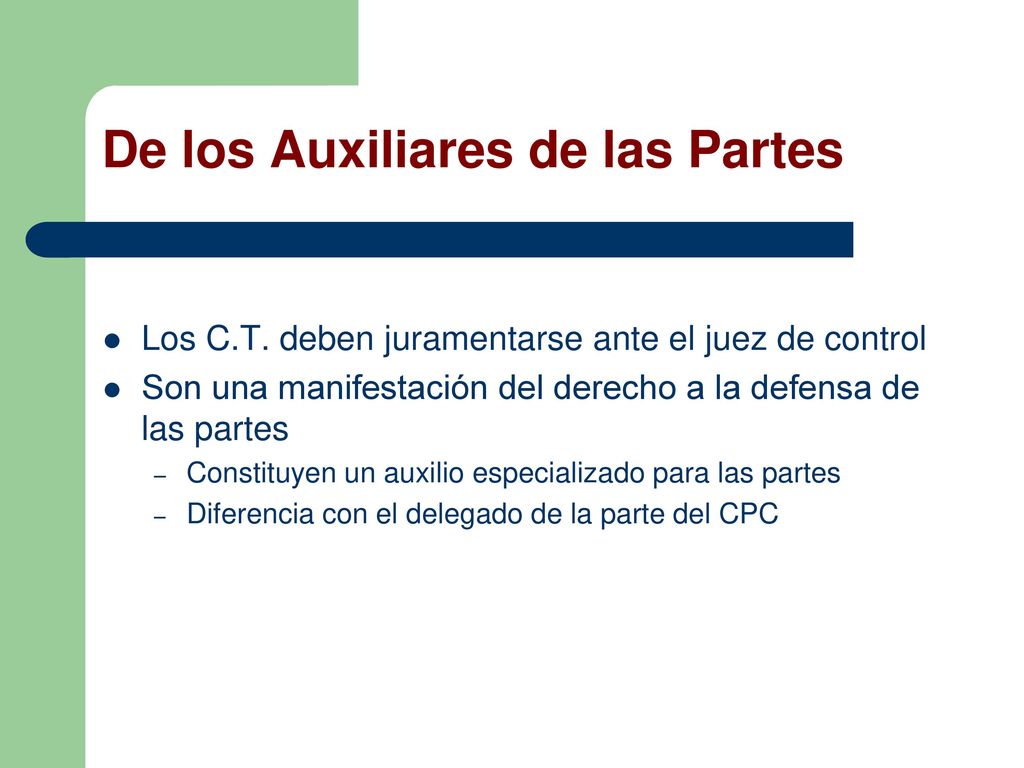 De los Auxiliares de las Partes

- Los C.T. deben juramentarse ante el juez de control
- Son una manifestación del derecho a la defensa de las partes
  – Constituyen un auxilio especializado para las partes
  – Diferencia con el delegado de la parte del CPC